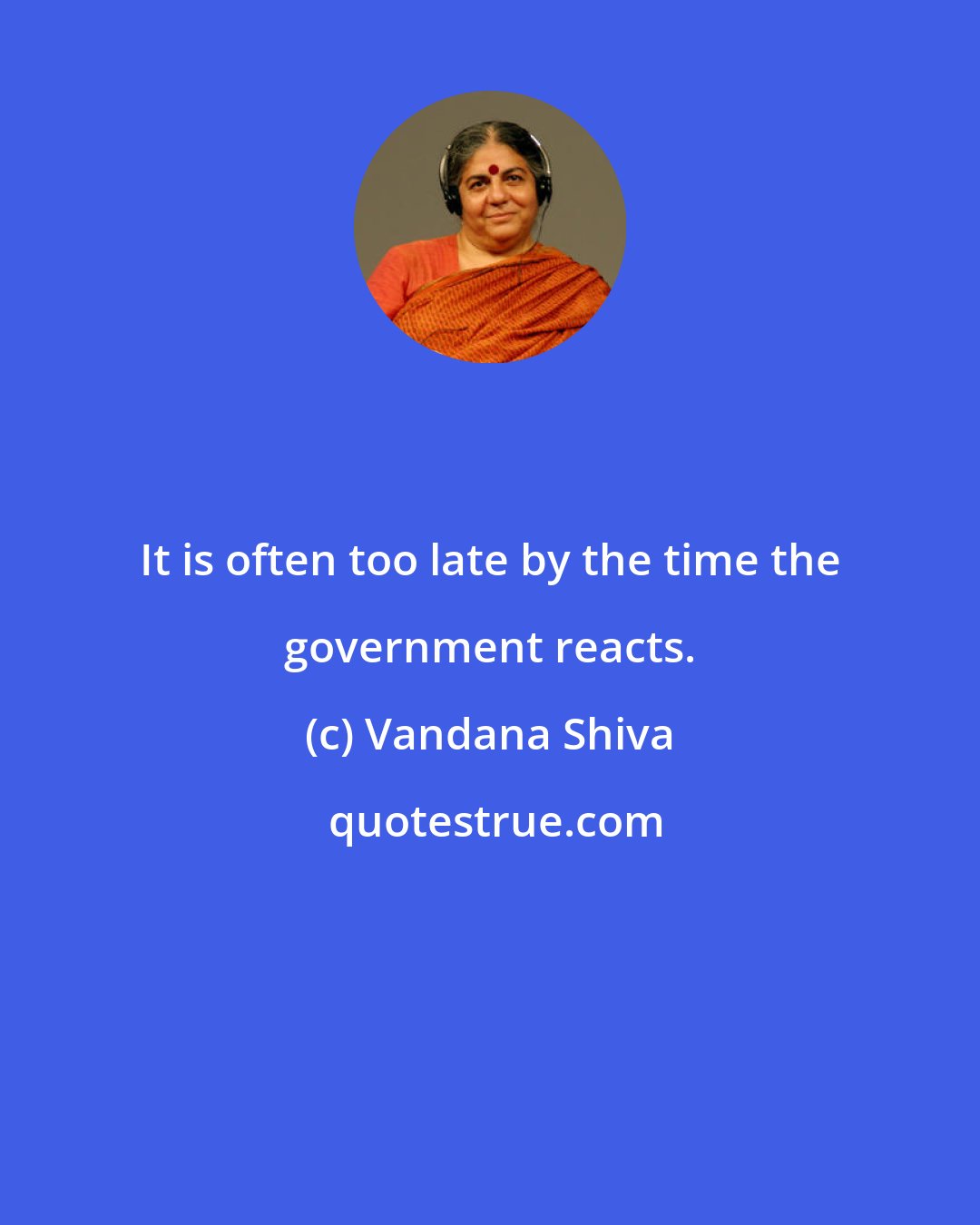 It is often too late by the time the government reacts.

(c) Vandana Shiva

quotestrue.com